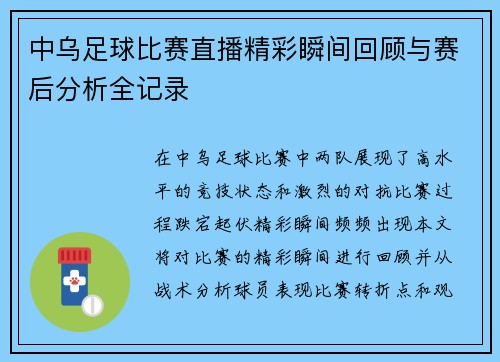 中乌足球比赛直播精彩瞬间回顾与赛后分析全记录

在中乌足球比赛中两队展现了高水平的竞技状态和激烈的对抗比赛过程跌宕起伏精彩瞬间频频出现本文将对比赛的精彩瞬间进行回顾并从战术分析球员表现比赛转折点和观